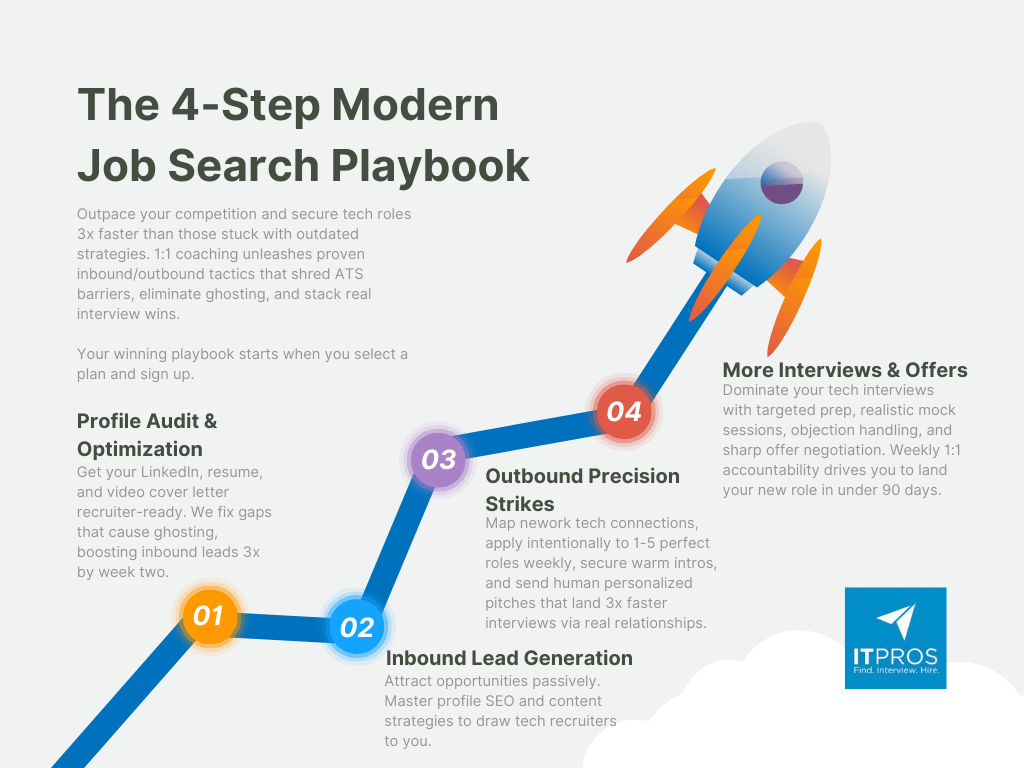 The 4-Step Modern Job Search Playbook

Outpace your competition and secure tech roles 3x faster than those stuck with outdated strategies. 1:1 coaching unleashes proven inbound/outbound tactics that shred ATS barriers, eliminate ghosting, and stack real interview wins.

Your winning playbook starts when you select a plan and sign up.

Profile Audit & Optimization
Get your LinkedIn, resume, and video cover letter recruiter-ready. We fix gaps that cause ghosting, boosting inbound leads 3x by week two.

01

02

Inbound Lead Generation
Attract opportunities passively. Master profile SEO and content strategies to draw tech recruiters to you.

03

Outbound Precision Strikes
Map nework tech connections, apply intentionally to 1-5 perfect roles weekly, secure warm intros, and send human personalized pitches that land 3x faster interviews via real relationships.

04

More Interviews & Offers
Dominate your tech interviews with targeted prep, realistic mock sessions, objection handling, and sharp offer negotiation. Weekly 1:1 accountability drives you to land your new role in under 90 days.

ITPROS
Find. Interview. Hire.